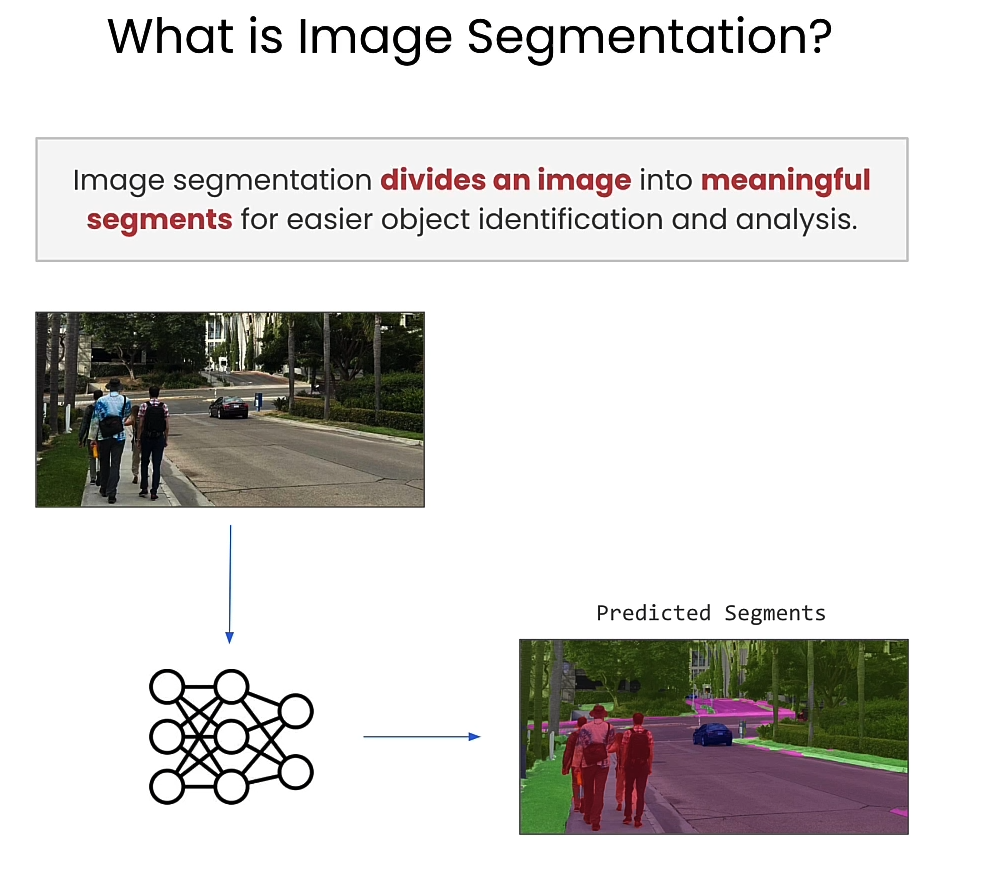 What is Image Segmentation?

Image segmentation divides an image into meaningful segments for easier object identification and analysis.

Predicted Segments